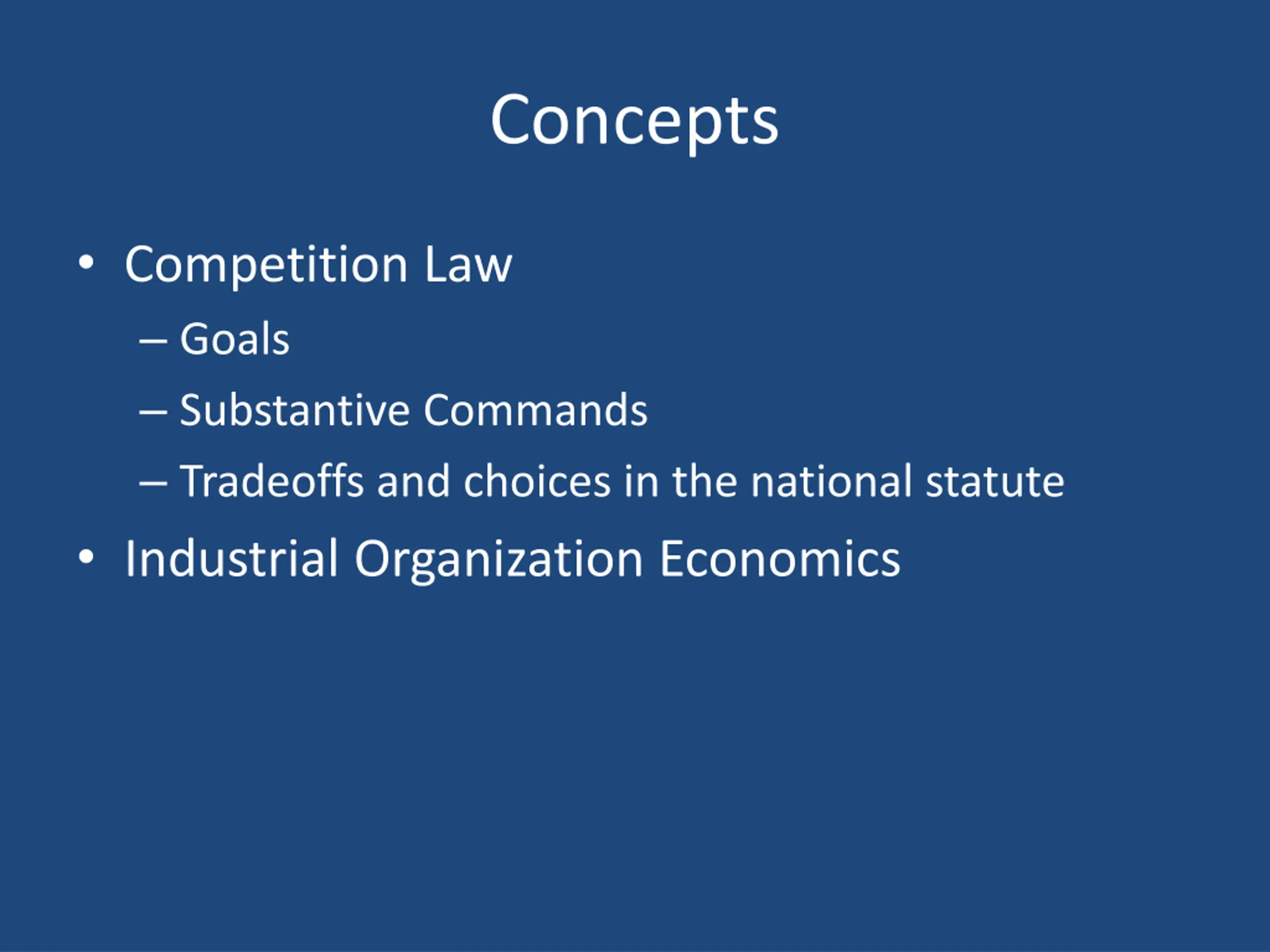 Concepts

• Competition Law
– Goals
– Substantive Commands
– Tradeoffs and choices in the national statute
• Industrial Organization Economics